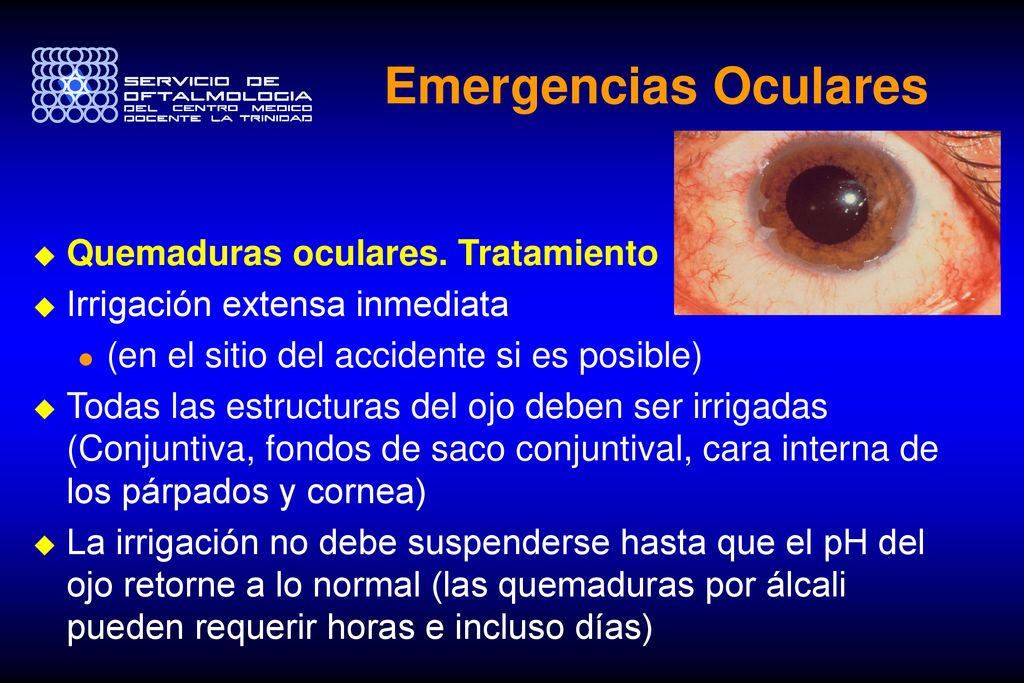 SERVICIO DE OFTALMOLOGIA DEL CENTRO MEDICO DOCENTE LA TRINIDAD

Emergencias Oculares

Quemaduras oculares. Tratamiento

Irrigación extensa inmediata

(en el sitio del accidente si es posible)

Todas las estructuras del ojo deben ser irrigadas (Conjuntiva, fondos de saco conjuntival, cara interna de los párpados y cornea)

La irrigación no debe suspenderse hasta que el pH del ojo retorne a lo normal (las quemaduras por álcali pueden requerir horas e incluso días)